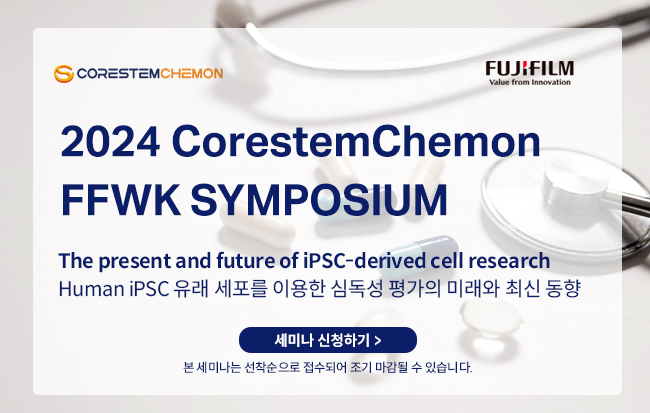 CORESTEMCHEMON

FUJIFILM
Value from Innovation

2024 CorestemChemon FFWK SYMPOSIUM

The present and future of iPSC-derived cell research
Human iPSC 유래 세포를 이용한 심독성 평가의 미래와 최신 동향

세미나 신청하기 >

본 세미나는 선착순으로 접수되어 조기 마감될 수 있습니다.